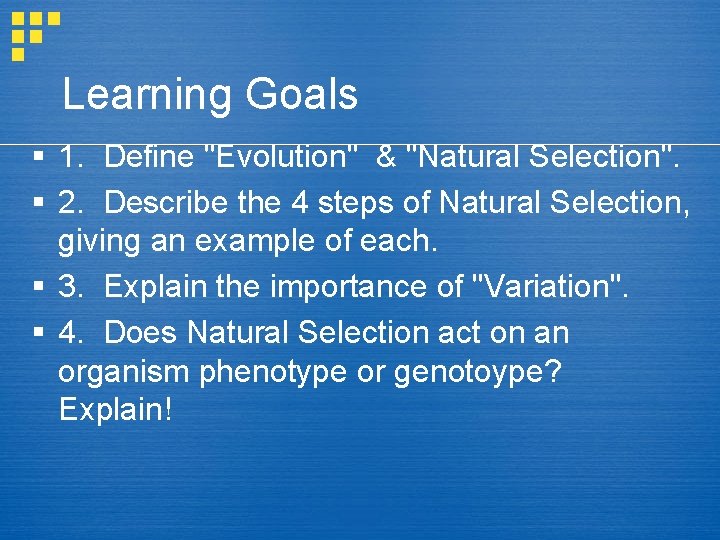 Learning Goals

▪ 1. Define "Evolution" & "Natural Selection".

▪ 2. Describe the 4 steps of Natural Selection, giving an example of each.

▪ 3. Explain the importance of "Variation".

▪ 4. Does Natural Selection act on an organism phenotype or genotoype? Explain!